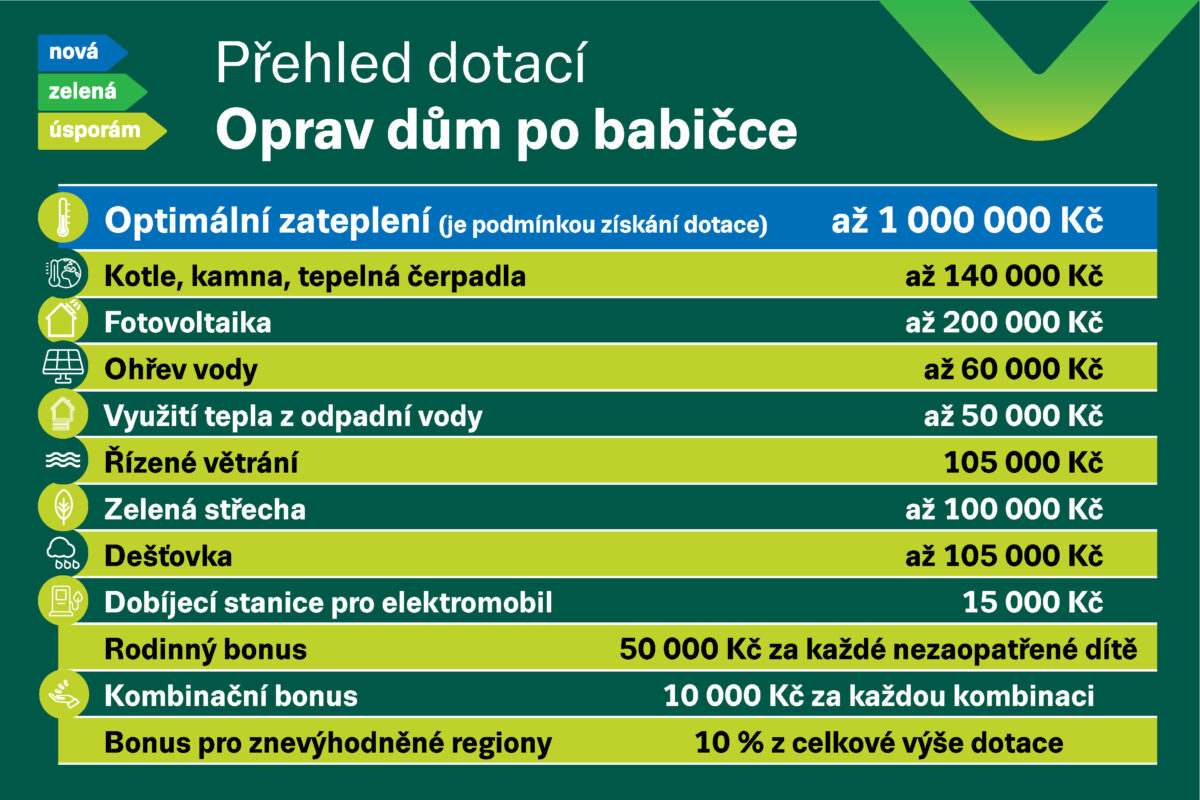 nová
zelená
úsporám

Přehled dotací
Oprav dům po babičce

| | |
|---|---|
| Optimální zateplení (je podmínkou získání dotace) | až 1 000 000 Kč |
| Kotle, kamna, tepelná čerpadla | až 140 000 Kč |
| Fotovoltaika | až 200 000 Kč |
| Ohřev vody | až 60 000 Kč |
| Využití tepla z odpadní vody | až 50 000 Kč |
| Řízené větrání | 105 000 Kč |
| Zelená střecha | až 100 000 Kč |
| Dešťovka | až 105 000 Kč |
| Dobíjecí stanice pro elektromobil | 15 000 Kč |
| Rodinný bonus | 50 000 Kč za každé nezaopatřené dítě |
| Kombinační bonus | 10 000 Kč za každou kombinaci |
| Bonus pro znevýhodněné regiony | 10 % z celkové výše dotace |